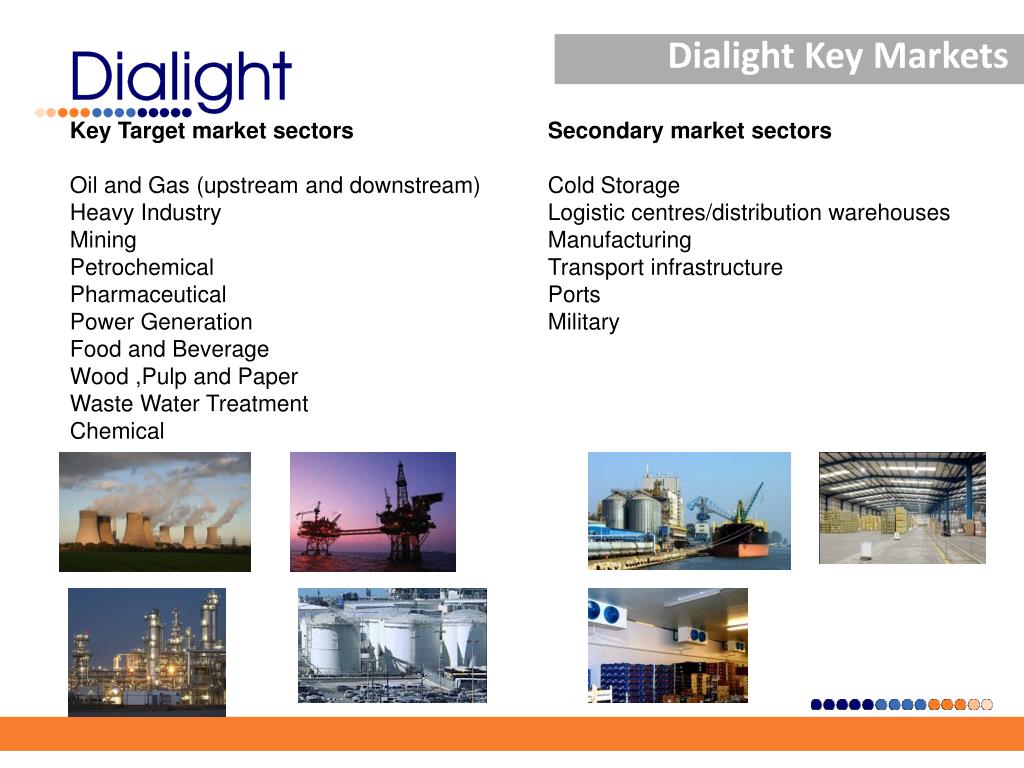 Dialight

Dialight Key Markets

Key Target market sectors

Oil and Gas (upstream and downstream)
Heavy Industry
Mining
Petrochemical
Pharmaceutical
Power Generation
Food and Beverage
Wood ,Pulp and Paper
Waste Water Treatment
Chemical

Secondary market sectors

Cold Storage
Logistic centres/distribution warehouses
Manufacturing
Transport infrastructure
Ports
Military